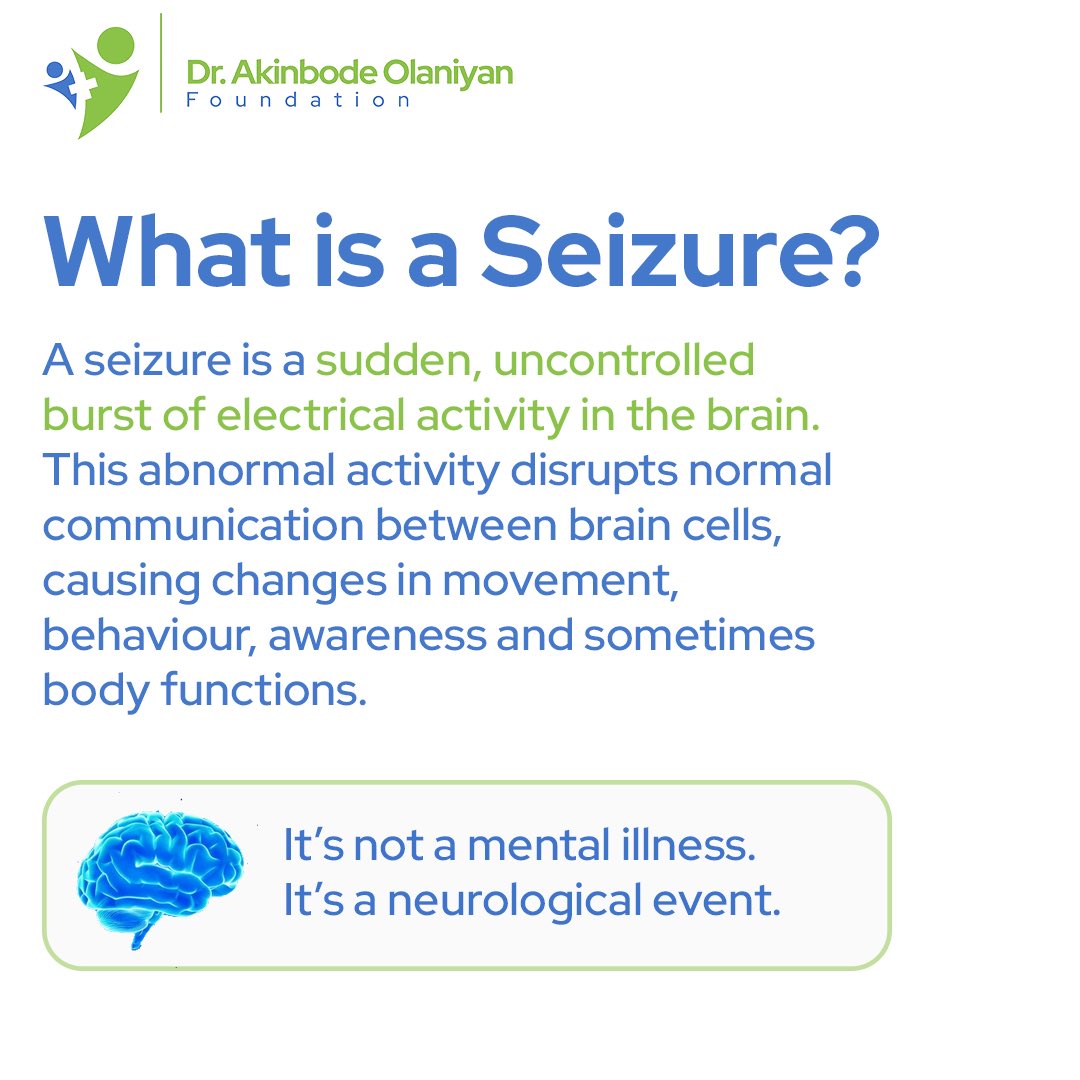 Dr. Akinbode Olaniyan
Foundation

What is a Seizure?

A seizure is a sudden, uncontrolled burst of electrical activity in the brain. This abnormal activity disrupts normal communication between brain cells, causing changes in movement, behaviour, awareness and sometimes body functions.

It’s not a mental illness.
It’s a neurological event.